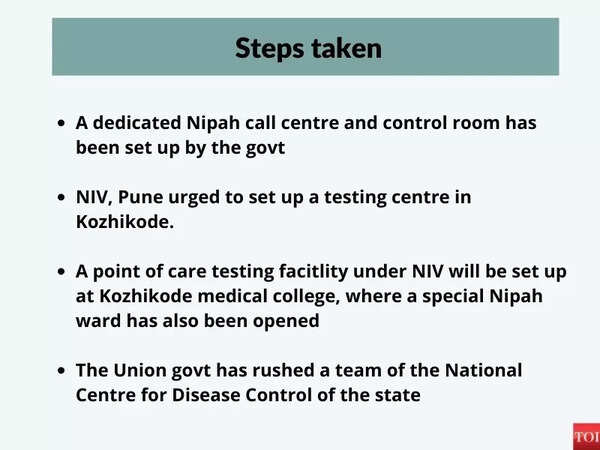 Steps taken

• A dedicated Nipah call centre and control room has been set up by the govt

• NIV, Pune urged to set up a testing centre in Kozhikode.

• A point of care testing facitlity under NIV will be set up at Kozhikode medical college, where a special Nipah ward has also been opened

• The Union govt has rushed a team of the National Centre for Disease Control of the state

TOI